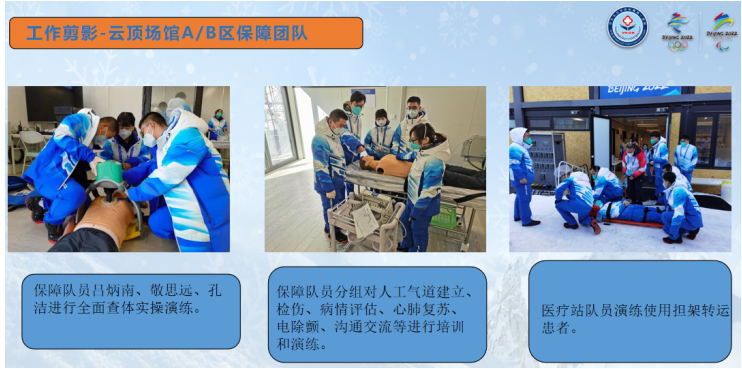 工作剪影-云顶场馆A/B区保障团队

BEIJING 2022

BEIJING 2022

BEIJING 2022

保障队员吕炳南、敬思远、孔洁进行全面查体实操演练。

保障队员分组对人工气道建立、检伤、病情评估、心肺复苏、电除颤、沟通交流等进行培训和演练。

医疗站队员演练使用担架转运患者。